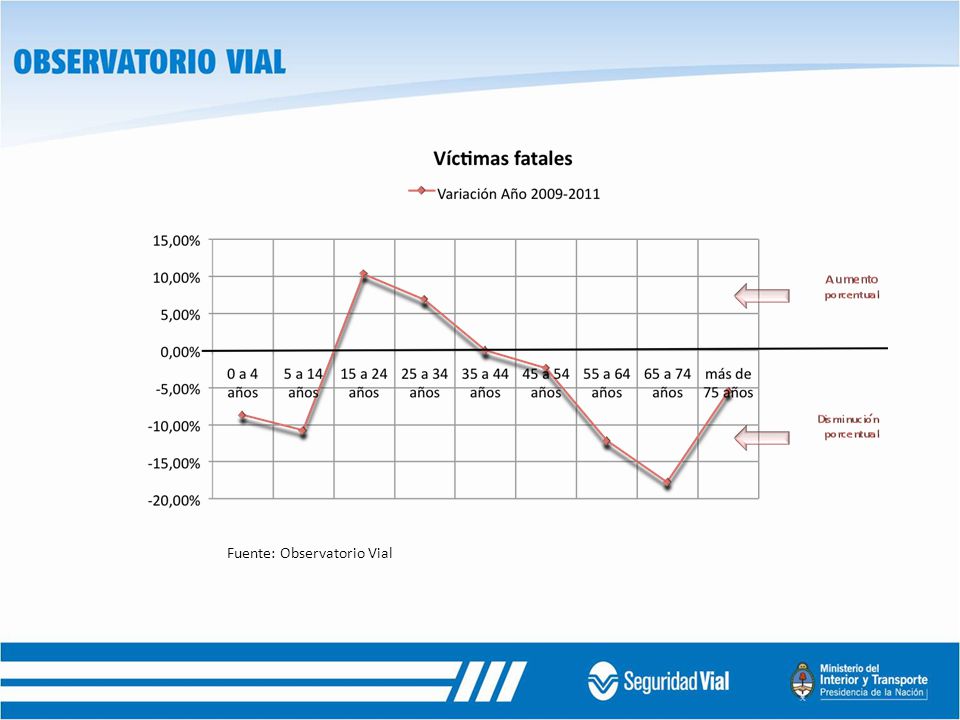 OBSERVATORIO VIAL

Víctimas fatales

Variación Año 2009-2011

15,00%
10,00%
5,00%
0,00%
-5,00%
-10,00%
-15,00%
-20,00%

0 a 4 años
5 a 14 años
15 a 24 años
25 a 34 años
35 a 44 años
45 a 54 años
55 a 64 años
65 a 74 años
más de 75 años

Aumento porcentual

Disminución porcentual

Fuente: Observatorio Vial

Seguridad Vial

Ministerio del Interior y Transporte
Presidencia de la Nación